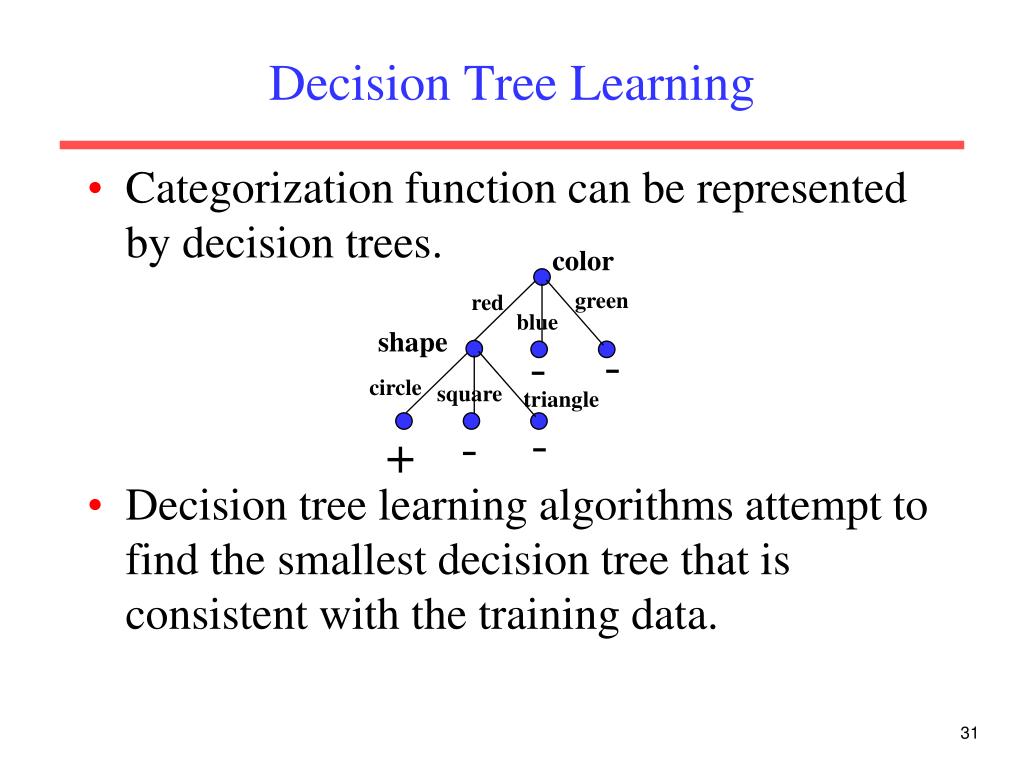 Decision Tree Learning

• Categorization function can be represented by decision trees.

color
red
blue
green
shape
-
-
circle
square
triangle
+
-
-

• Decision tree learning algorithms attempt to find the smallest decision tree that is consistent with the training data.

31